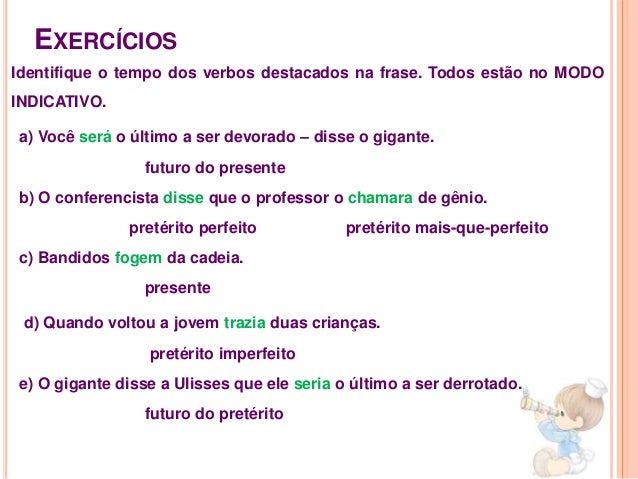 EXERCÍCIOS

Identifique o tempo dos verbos destacados na frase. Todos estão no MODO INDICATIVO.

a) Você será o último a ser devorado – disse o gigante.

futuro do presente

b) O conferencista disse que o professor o chamara de gênio.

pretérito perfeito pretérito mais-que-perfeito

c) Bandidos fogem da cadeia.

presente

d) Quando voltou a jovem trazia duas crianças.

pretérito imperfeito

e) O gigante disse a Ulisses que ele seria o último a ser derrotado.

futuro do pretérito